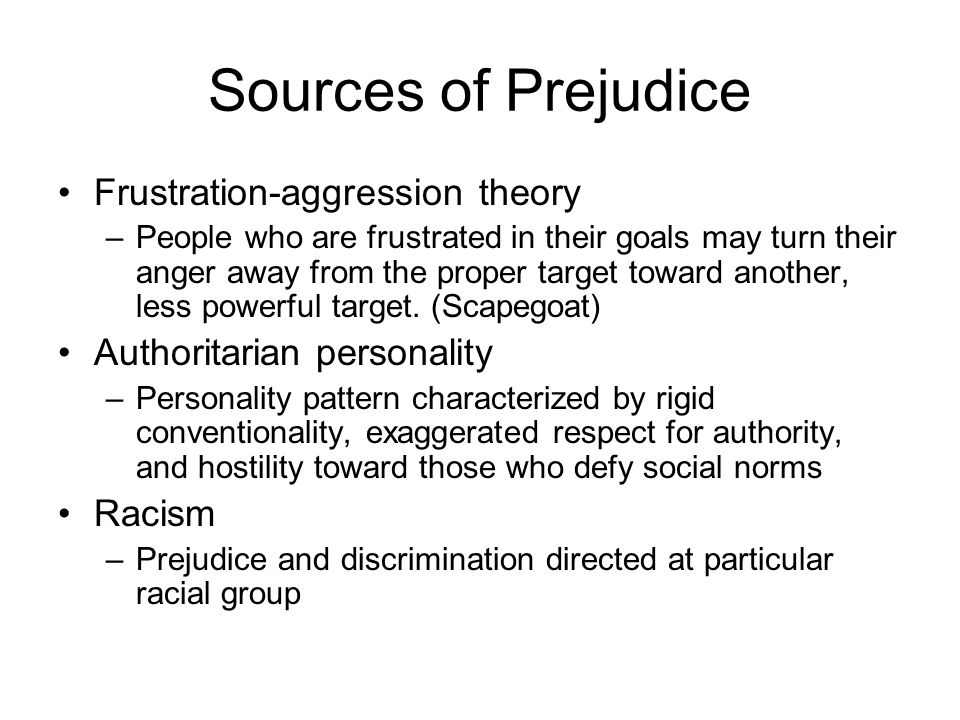 Sources of Prejudice

• Frustration-aggression theory
– People who are frustrated in their goals may turn their anger away from the proper target toward another, less powerful target. (Scapegoat)

• Authoritarian personality
– Personality pattern characterized by rigid conventionality, exaggerated respect for authority, and hostility toward those who defy social norms

• Racism
– Prejudice and discrimination directed at particular racial group